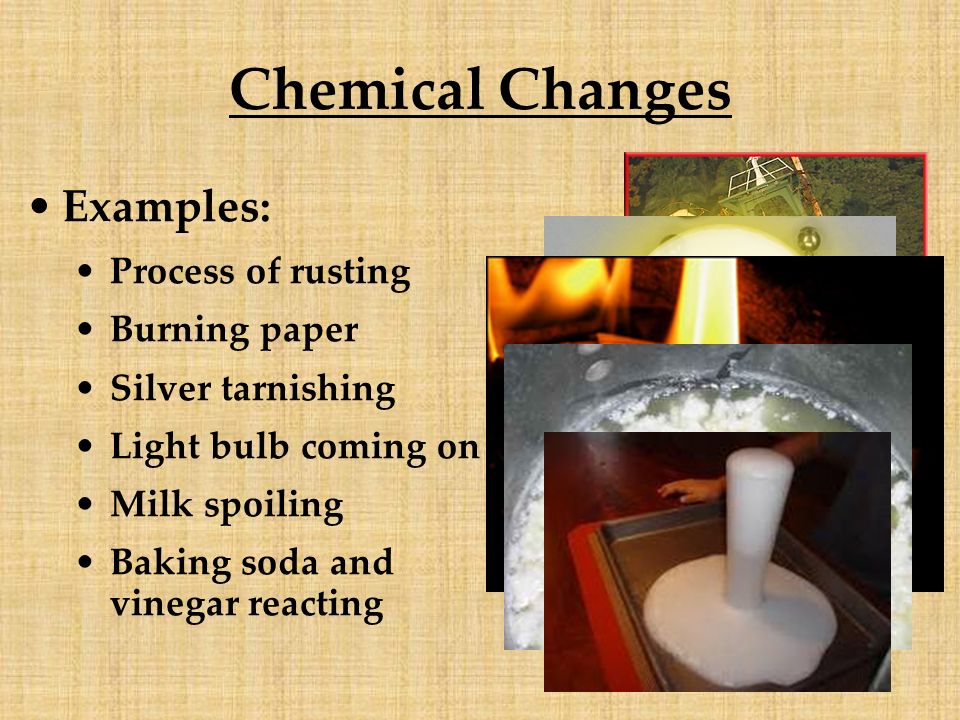 Chemical Changes

• Examples:

• Process of rusting
• Burning paper
• Silver tarnishing
• Light bulb coming on
• Milk spoiling
• Baking soda and vinegar reacting